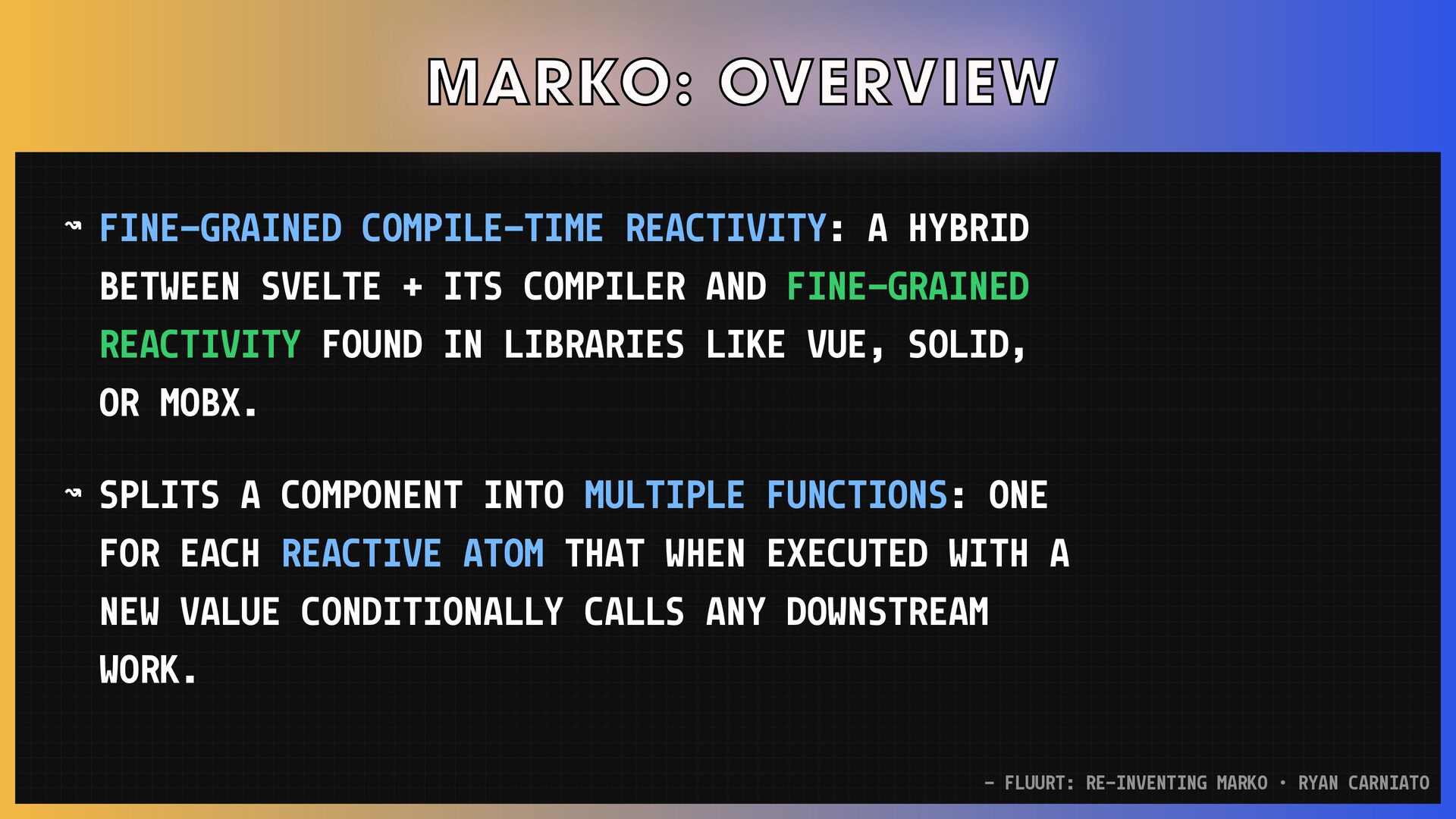 MARKO: OVERVIEW

↝ FINE-GRAINED COMPILE-TIME REACTIVITY: A HYBRID BETWEEN SVELTE + ITS COMPILER AND FINE-GRAINED REACTIVITY FOUND IN LIBRARIES LIKE VUE, SOLID, OR MOBX.

↝ SPLITS A COMPONENT INTO MULTIPLE FUNCTIONS: ONE FOR EACH REACTIVE ATOM THAT WHEN EXECUTED WITH A NEW VALUE CONDITIONALLY CALLS ANY DOWNSTREAM WORK.

- FLUURT: RE-INVENTING MARKO · RYAN CARNIATO